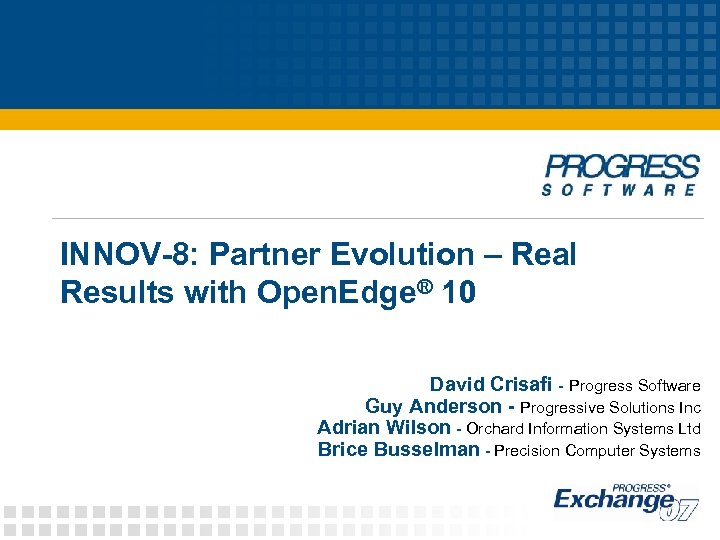 PROGRESS
SOFTWARE

INNOV-8: Partner Evolution – Real Results with OpenEdge® 10

David Crisafi - Progress Software
Guy Anderson - Progressive Solutions Inc
Adrian Wilson - Orchard Information Systems Ltd
Brice Busselman - Precision Computer Systems

PROGRESS®
Exchange 07